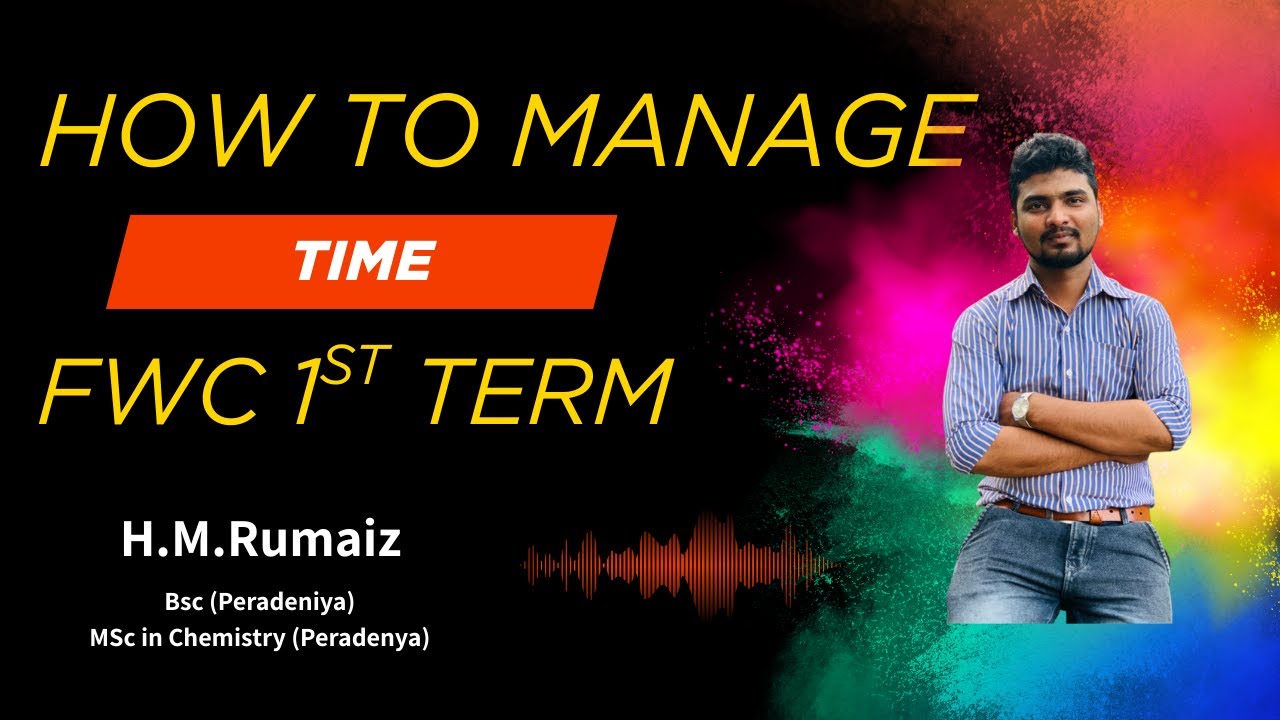 HOW TO MANAGE

TIME

FWC 1$^{ST}$ TERM

H.M.Rumaiz

Bsc (Peradeniya)
MSc in Chemistry (Peradenya)